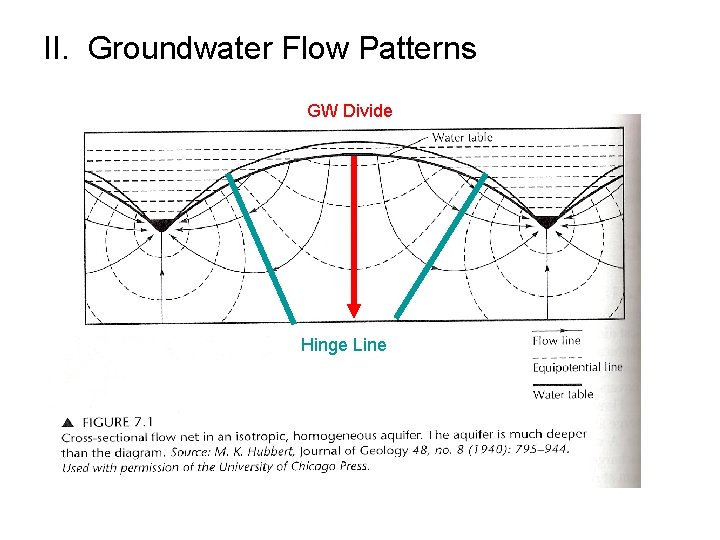 II. Groundwater Flow Patterns

GW Divide

Water table

Hinge Line

Flow line

Equipotential line

Water table

▲ FIGURE 7.1
Cross-sectional flow net in an isotropic, homogeneous aquifer. The aquifer is much deeper than the diagram. Source: M. K. Hubbert, Journal of Geology 48, no. 8 (1940): 795–944. Used with permission of the University of Chicago Press.